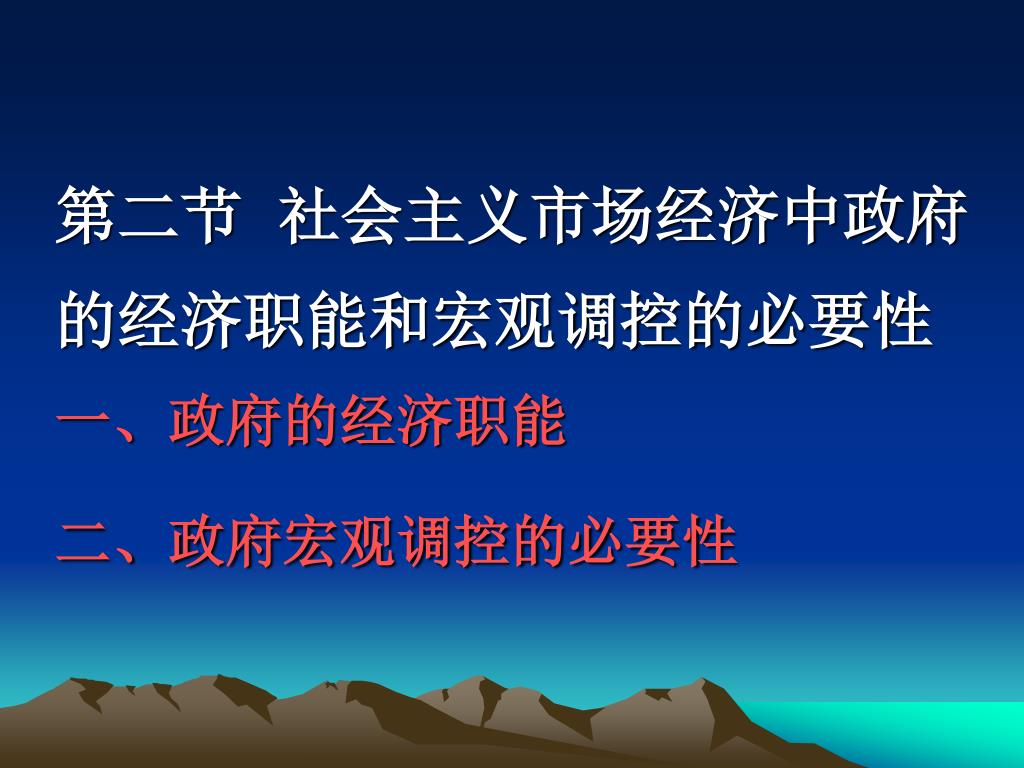 第二节 社会主义市场经济中政府的经济职能和宏观调控的必要性

一、政府的经济职能

二、政府宏观调控的必要性